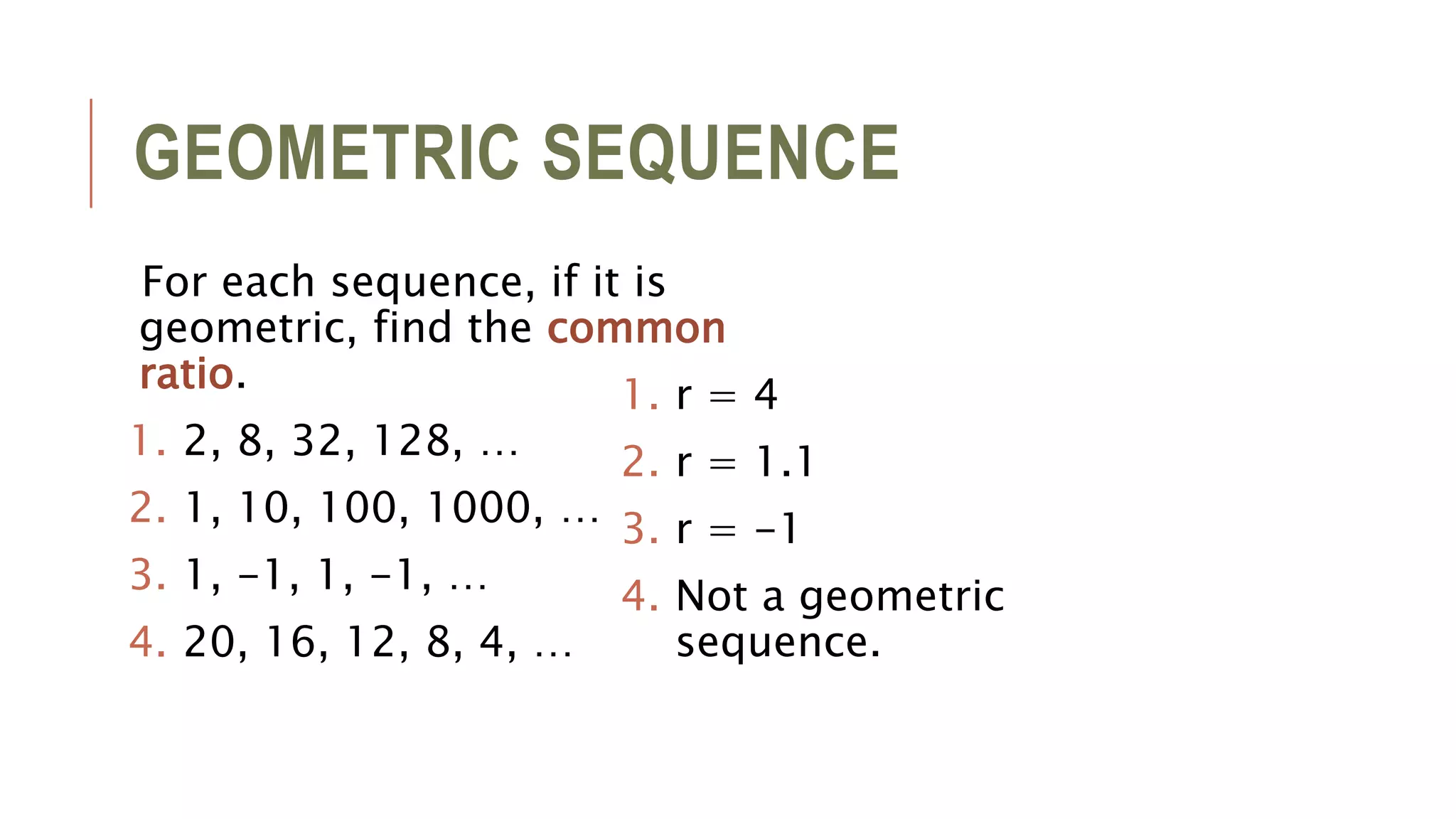 GEOMETRIC SEQUENCE

For each sequence, if it is geometric, find the common ratio.

1. 2, 8, 32, 128, …
2. 1, 10, 100, 1000, …
3. 1, –1, 1, –1, …
4. 20, 16, 12, 8, 4, …

1. r = 4
2. r = 1.1
3. r = –1
4. Not a geometric sequence.